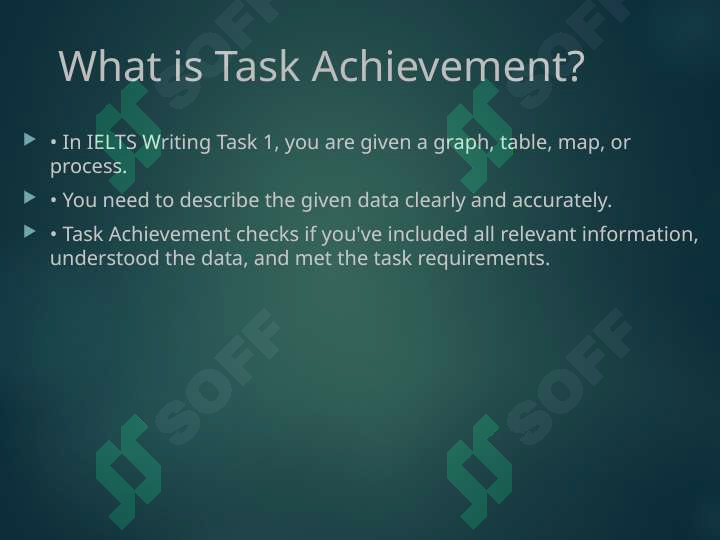 What is Task Achievement?

• In IELTS Writing Task 1, you are given a graph, table, map, or process.

• You need to describe the given data clearly and accurately.

• Task Achievement checks if you've included all relevant information, understood the data, and met the task requirements.

SOFF
SOFF
SOFF
SOFF